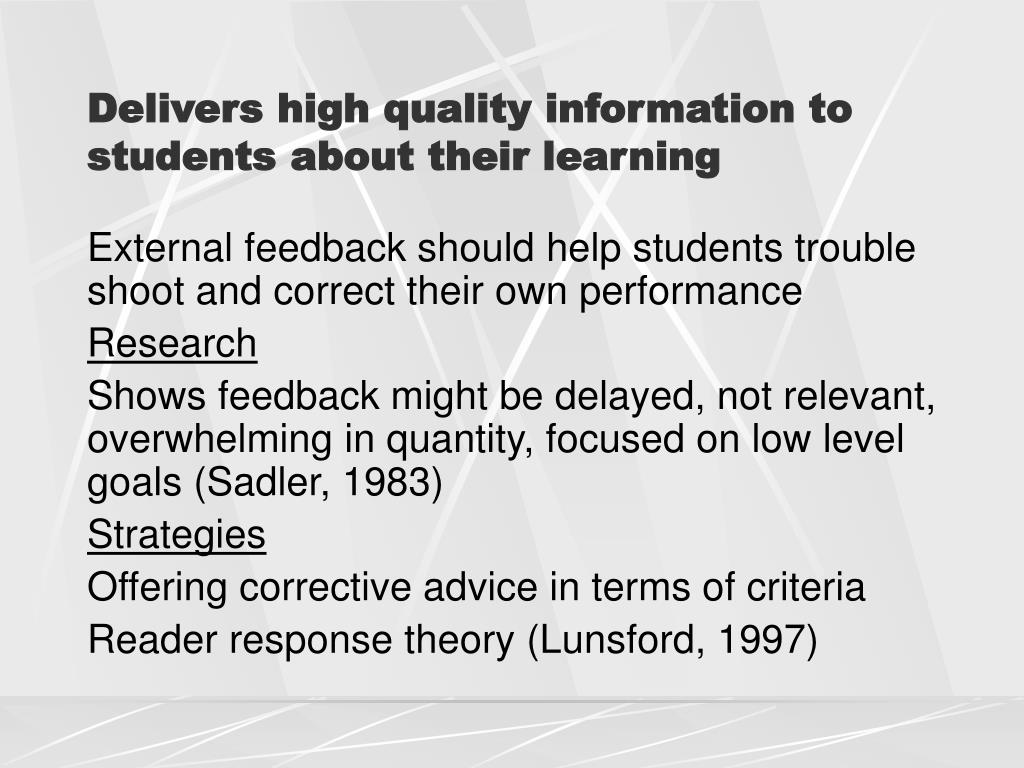 Delivers high quality information to students about their learning

External feedback should help students trouble shoot and correct their own performance

Research

Shows feedback might be delayed, not relevant, overwhelming in quantity, focused on low level goals (Sadler, 1983)

Strategies

Offering corrective advice in terms of criteria

Reader response theory (Lunsford, 1997)